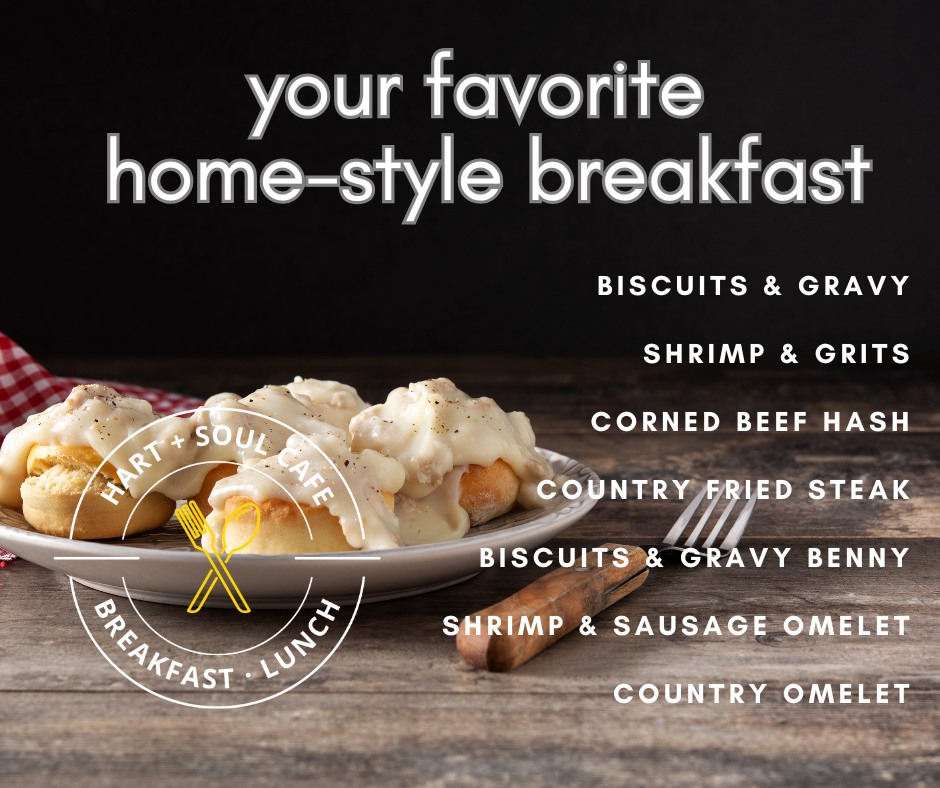 your favorite home-style breakfast

BISCUITS & GRAVY

SHRIMP & GRITS

CORNED BEEF HASH

COUNTRY FRIED STEAK

BISCUITS & GRAVY BENNY

SHRIMP & SAUSAGE OMELET

COUNTRY OMELET

HART + SOUL CAFE

BREAKFAST · LUNCH